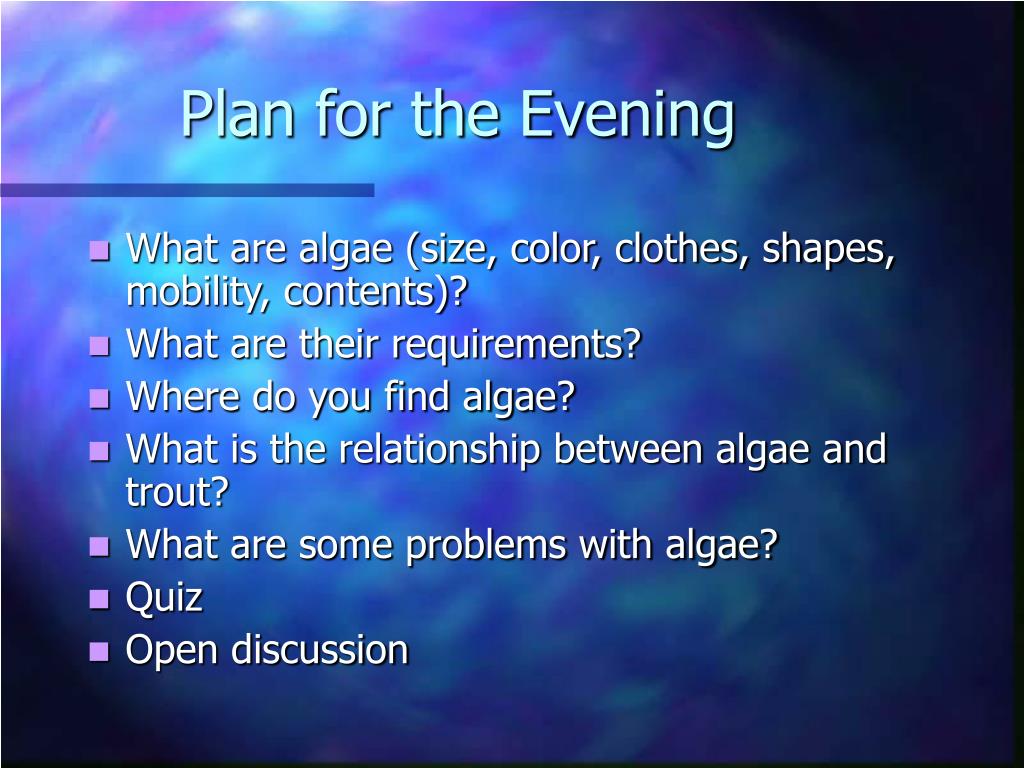 Plan for the Evening

- What are algae (size, color, clothes, shapes, mobility, contents)?
- What are their requirements?
- Where do you find algae?
- What is the relationship between algae and trout?
- What are some problems with algae?
- Quiz
- Open discussion